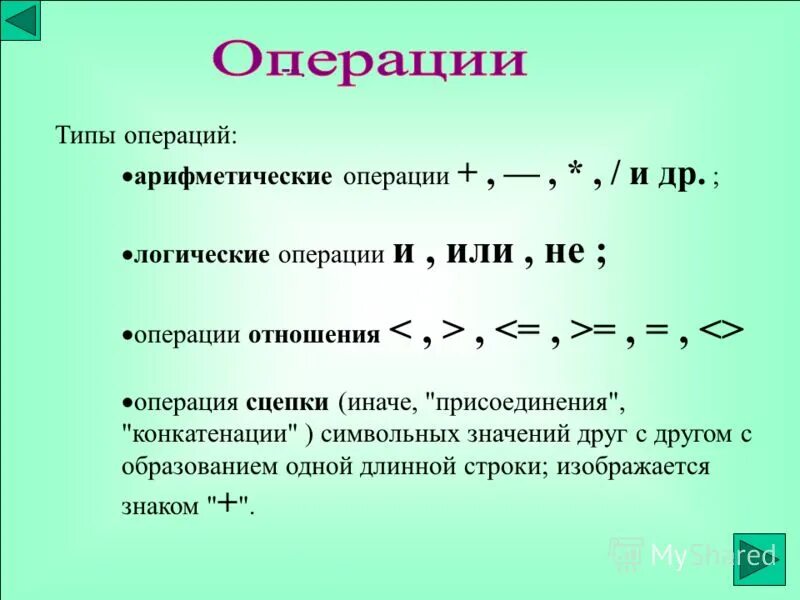 Операции

Типы операций:

•арифметические операции + , — , * , / и др. ;

•логические операции и , или , не ;

•операции отношения < , > , <= , >= , = , <>

•операция сцепки (иначе, "присоединения", "конкатенации" ) символьных значений друг с другом с образованием одной длинной строки; изображается знаком "+".

MyShared